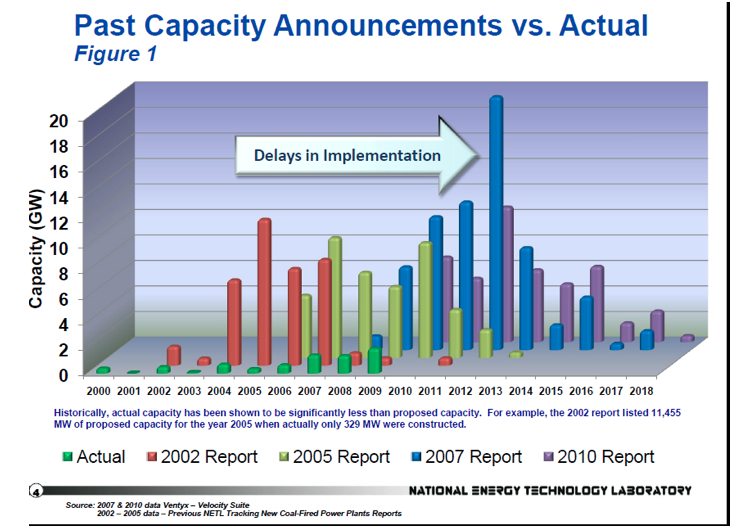 Past Capacity Announcements vs. Actual
Figure 1

Delays in Implementation

Capacity (GW)

20
18
16
14
12
10
8
6
4
2
0

2000 2001 2002 2003 2004 2005 2006 2007 2008 2009 2010 2011 2012 2013 2014 2015 2016 2017 2018

Historically, actual capacity has been shown to be significantly less than proposed capacity. For example, the 2002 report listed 11,455 MW of proposed capacity for the year 2005 when actually only 329 MW were constructed.

Actual 2002 Report 2005 Report 2007 Report 2010 Report

4

NATIONAL ENERGY TECHNOLOGY LABORATORY

Source: 2007 & 2010 data Ventyx – Velocity Suite
2002 – 2005 data – Previous NETL Tracking New Coal-Fired Power Plants Reports